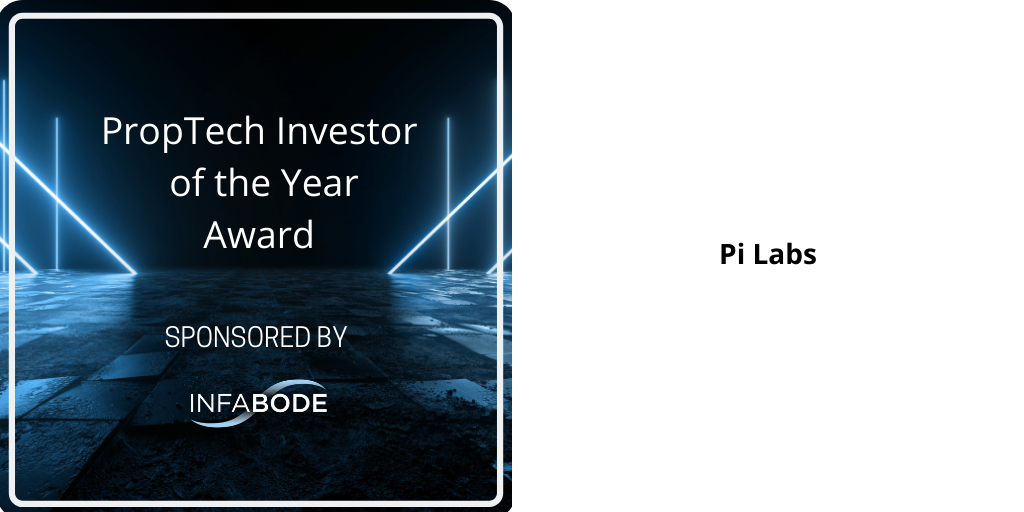 PropTech Investor of the Year Award

SPONSORED BY

INFABODE

Pi Labs